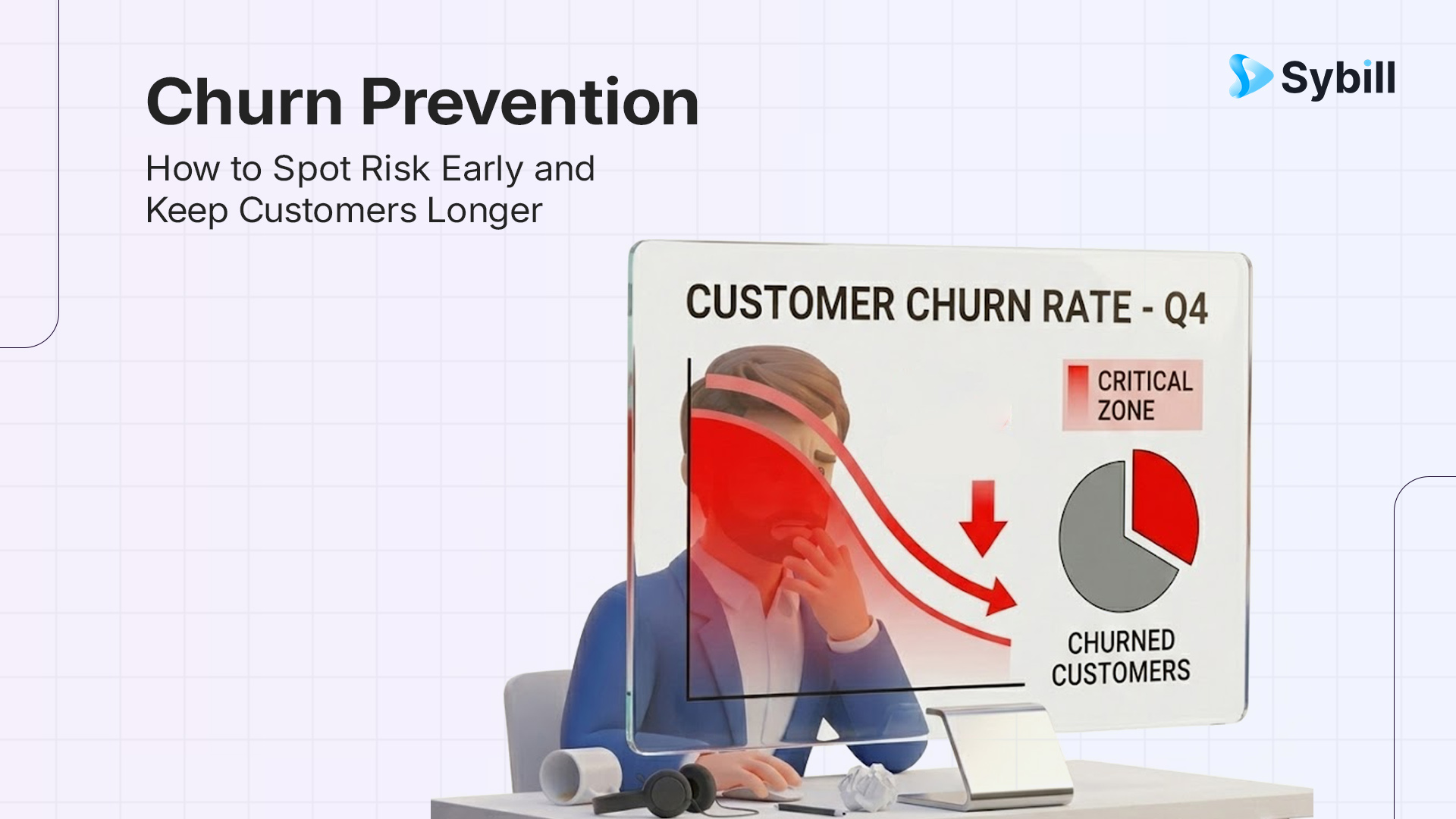 Churn Prevention

How to Spot Risk Early and Keep Customers Longer

Sybill

CUSTOMER CHURN RATE - Q4

CRITICAL ZONE

CHURNED CUSTOMERS